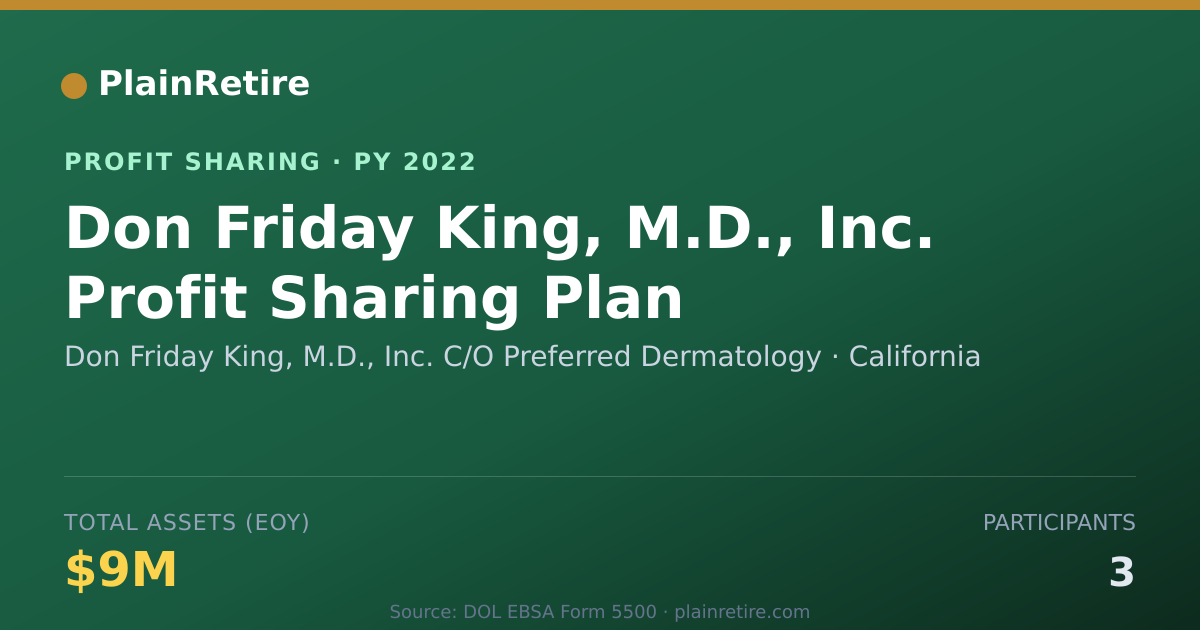 PlainRetire

PROFIT SHARING · PY 2022

Don Friday King, M.D., Inc. Profit Sharing Plan

Don Friday King, M.D., Inc. C/O Preferred Dermatology · California

TOTAL ASSETS (EOY)

$9M

PARTICIPANTS

3

Source: DOL EBSA Form 5500 · plainretire.com